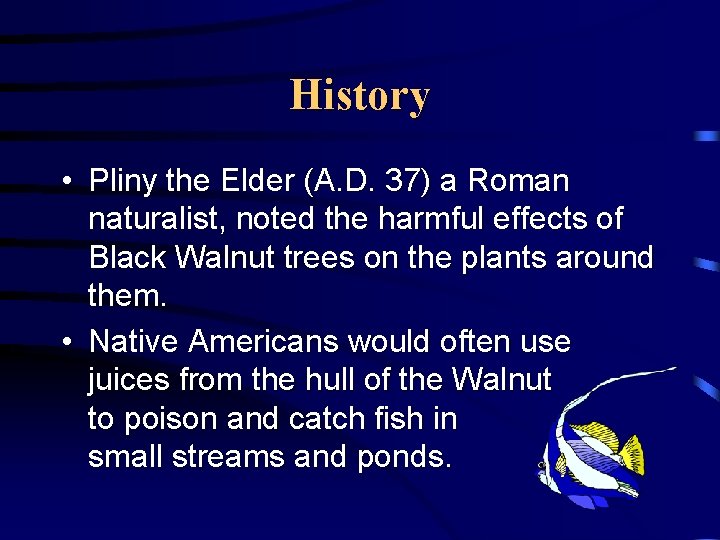 History

• Pliny the Elder (A.D. 37) a Roman naturalist, noted the harmful effects of Black Walnut trees on the plants around them.

• Native Americans would often use juices from the hull of the Walnut to poison and catch fish in small streams and ponds.